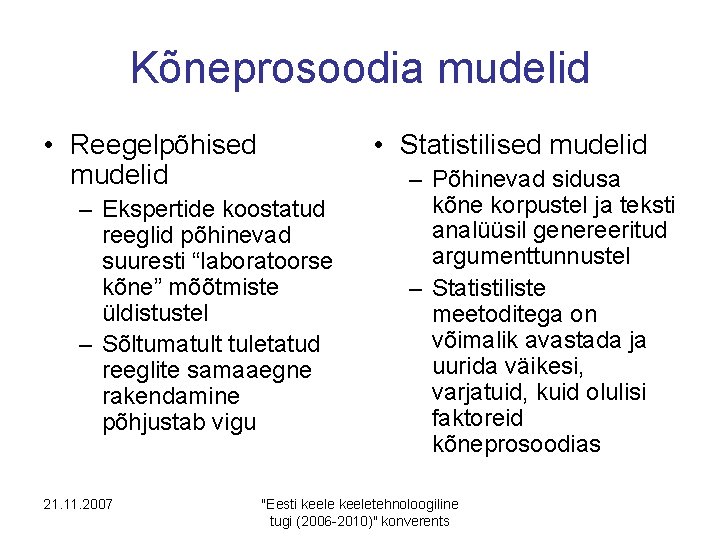 Kõneprosoodia mudelid

• Reegelpõhised mudelid
– Ekspertide koostatud reeglid põhinevad suuresti “laboratoorse kõne” mõõtmiste üldistustel
– Sõltumatult tuletatud reeglite samaaegne rakendamine põhjustab vigu

• Statistilised mudelid
– Põhinevad sidusa kõne korpustel ja teksti analüüsil genereeritud argumenttunnustel
– Statistiliste meetoditega on võimalik avastada ja uurida väikesi, varjatuid, kuid olulisi faktoreid kõneprosoodias

21.11.2007

"Eesti keele keeletehnoloogiline tugi (2006-2010)" konverents